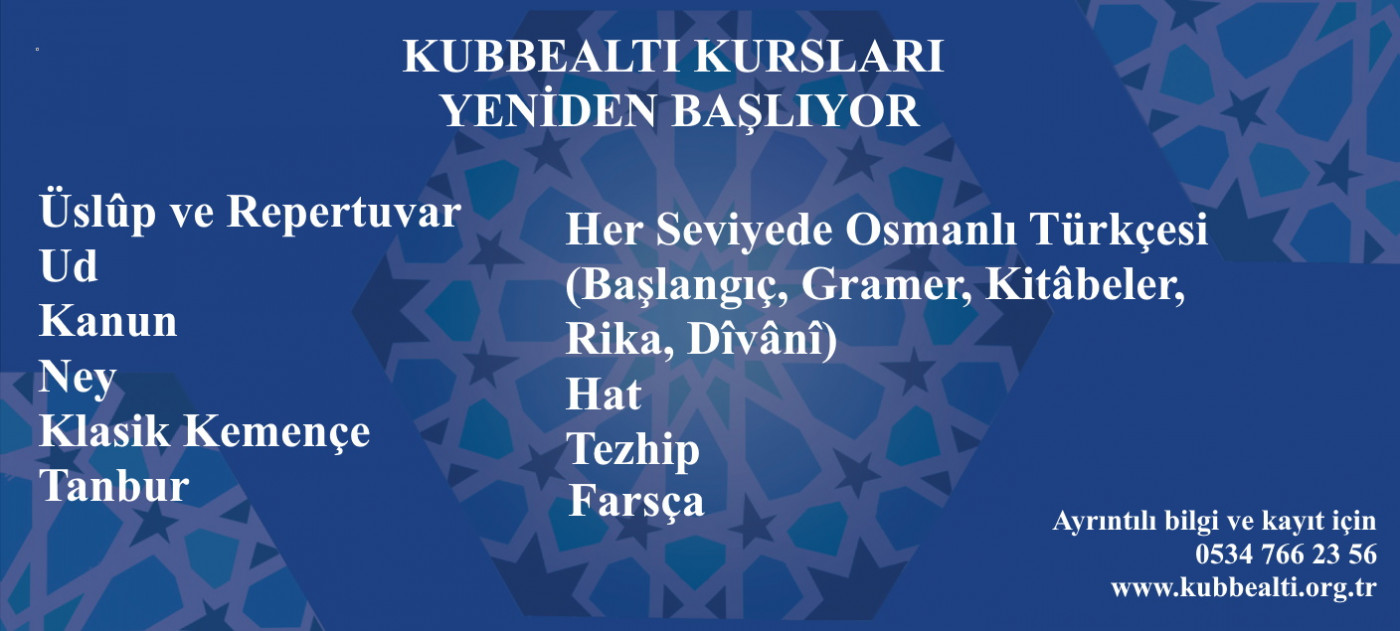 KUBBEALTI KURSLARI
YENİDEN BAŞLIYOR

Üslûp ve Repertuvar
Ud
Kanun
Ney
Klasik Kemençe
Tanbur

Her Seviyede Osmanlı Türkçesi (Başlangıç, Gramer, Kitâbeler, Rika, Dîvânî)
Hat
Tezhip
Farsça

Ayrıntılı bilgi ve kayıt için
0534 766 23 56
www.kubbealti.org.tr